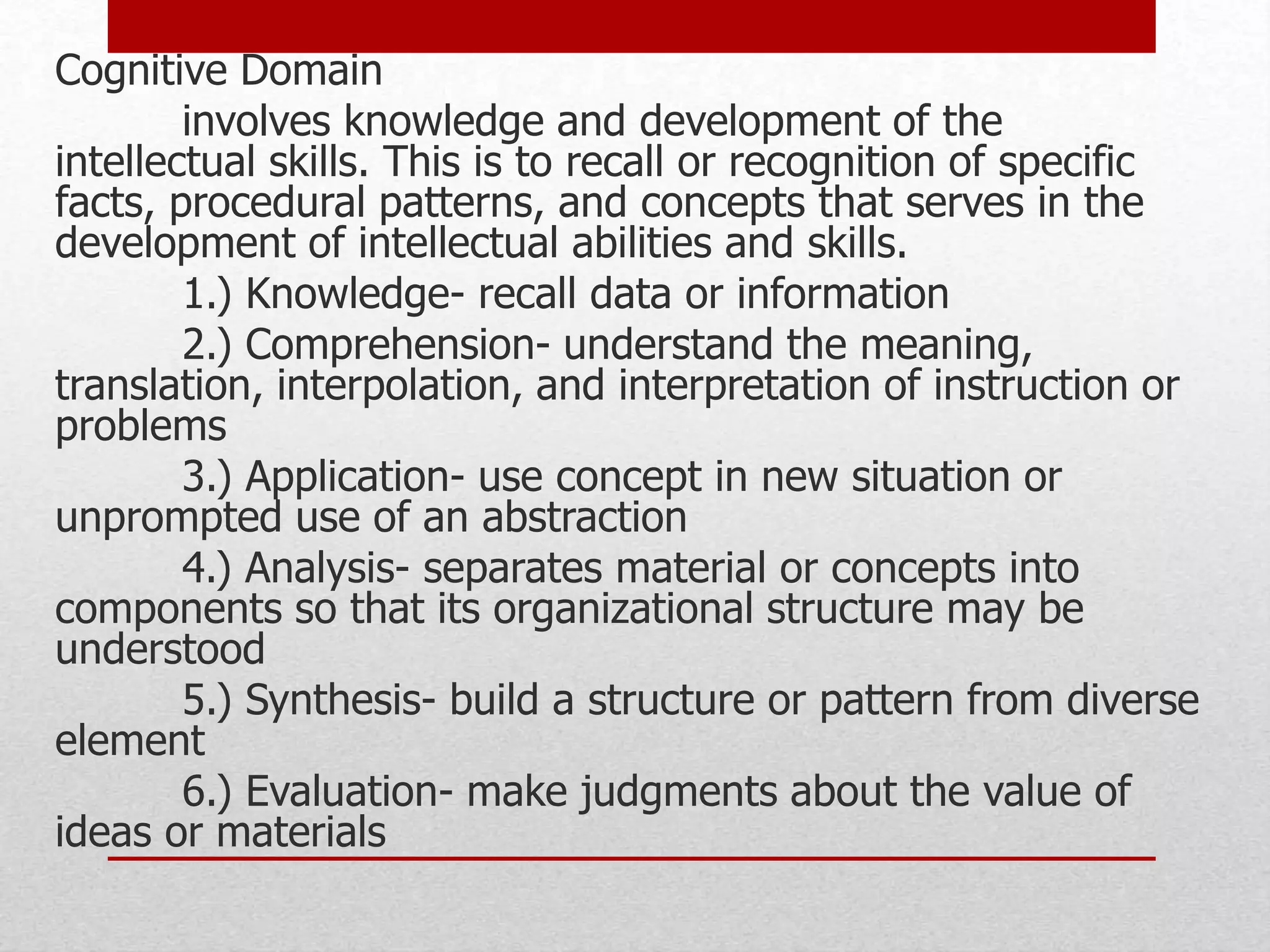 Cognitive Domain

involves knowledge and development of the intellectual skills. This is to recall or recognition of specific facts, procedural patterns, and concepts that serves in the development of intellectual abilities and skills.

1.) Knowledge- recall data or information

2.) Comprehension- understand the meaning, translation, interpolation, and interpretation of instruction or problems

3.) Application- use concept in new situation or unprompted use of an abstraction

4.) Analysis- separates material or concepts into components so that its organizational structure may be understood

5.) Synthesis- build a structure or pattern from diverse element

6.) Evaluation- make judgments about the value of ideas or materials